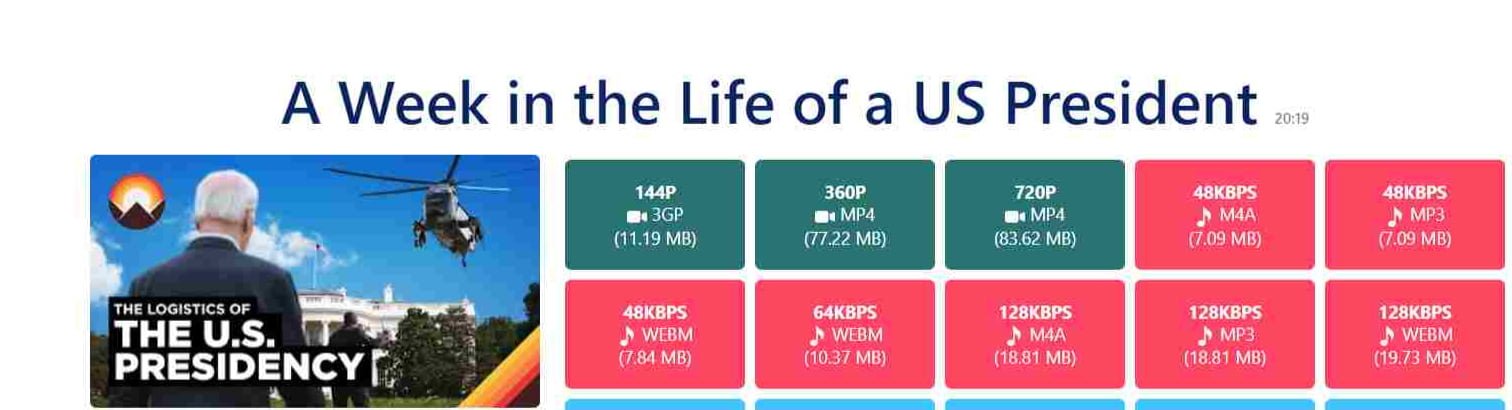 A Week in the Life of a US President 20:19

THE LOGISTICS OF
THE U.S.
PRESIDENCY

144P
3GP
(11.19 MB)

360P
MP4
(77.22 MB)

720P
MP4
(83.62 MB)

48KBPS
M4A
(7.09 MB)

48KBPS
MP3
(7.09 MB)

48KBPS
WEBM
(7.84 MB)

64KBPS
WEBM
(10.37 MB)

128KBPS
M4A
(18.81 MB)

128KBPS
MP3
(18.81 MB)

128KBPS
WEBM
(19.73 MB)